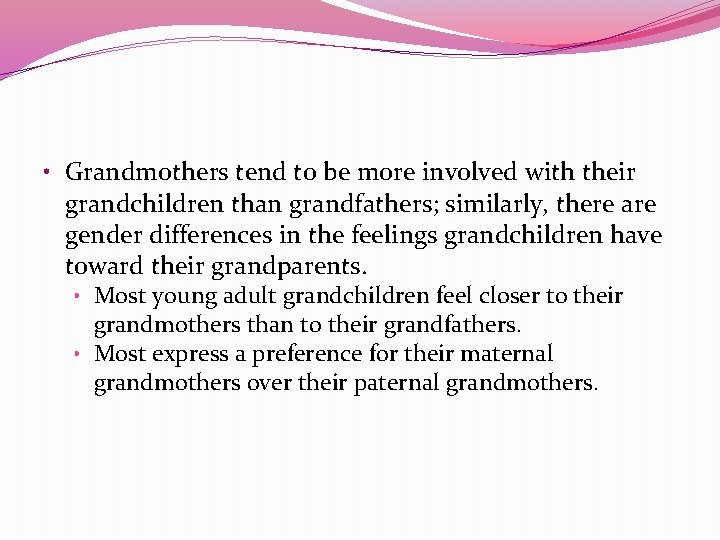 • Grandmothers tend to be more involved with their grandchildren than grandfathers; similarly, there are gender differences in the feelings grandchildren have toward their grandparents.
  • Most young adult grandchildren feel closer to their grandmothers than to their grandfathers.
  • Most express a preference for their maternal grandmothers over their paternal grandmothers.